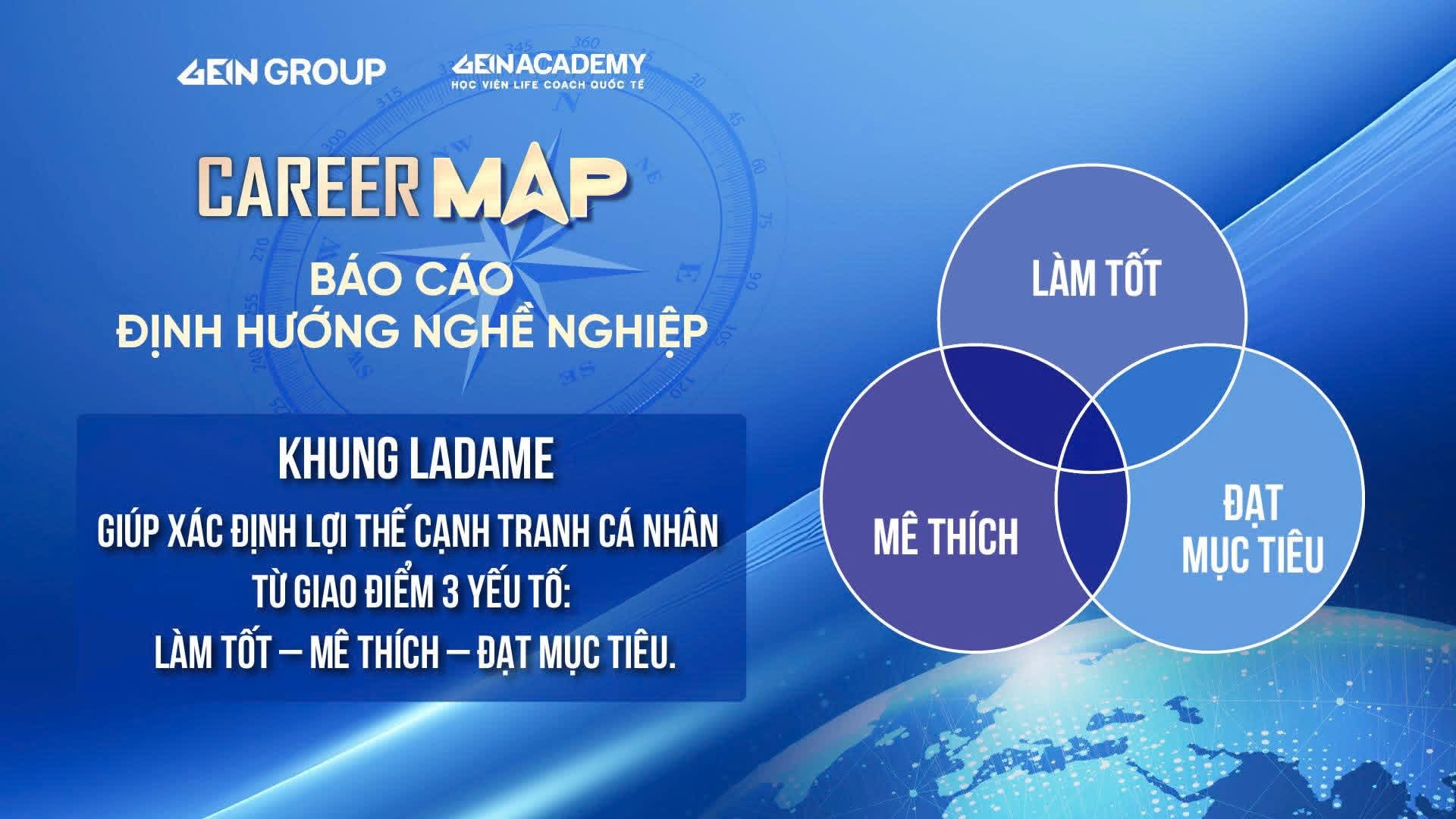 GEIN GROUP

GEIN ACADEMY
HỌC VIỆN LIFE COACH QUỐC TẾ

CAREER MAP

BÁO CÁO
ĐỊNH HƯỚNG NGHỀ NGHIỆP

KHUNG LADAME

GIÚP XÁC ĐỊNH LỢI THẾ CẠNH TRANH CÁ NHÂN TỪ GIAO ĐIỂM 3 YẾU TỐ: LÀM TỐT – MÊ THÍCH – ĐẠT MỤC TIÊU.

LÀM TỐT

MÊ THÍCH

ĐẠT MỤC TIÊU